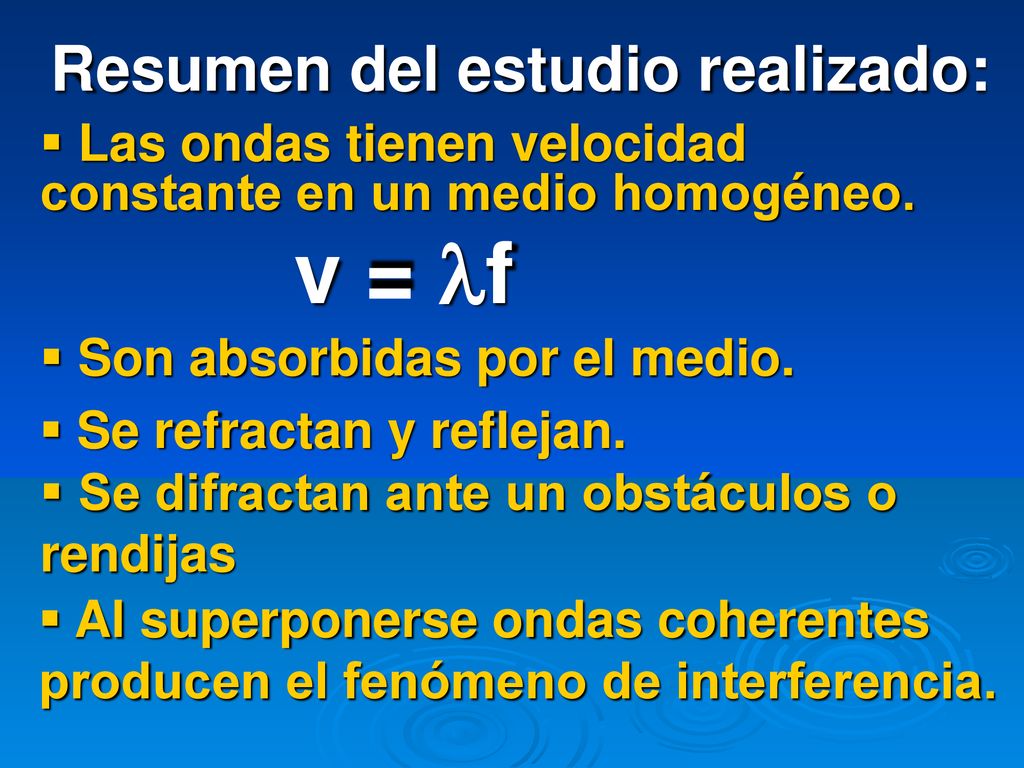 Resumen del estudio realizado:

▪ Las ondas tienen velocidad constante en un medio homogéneo.

$v = \lambda f$

▪ Son absorbidas por el medio.

▪ Se refractan y reflejan.

▪ Se difractan ante un obstáculos o rendijas

▪ Al superponerse ondas coherentes producen el fenómeno de interferencia.